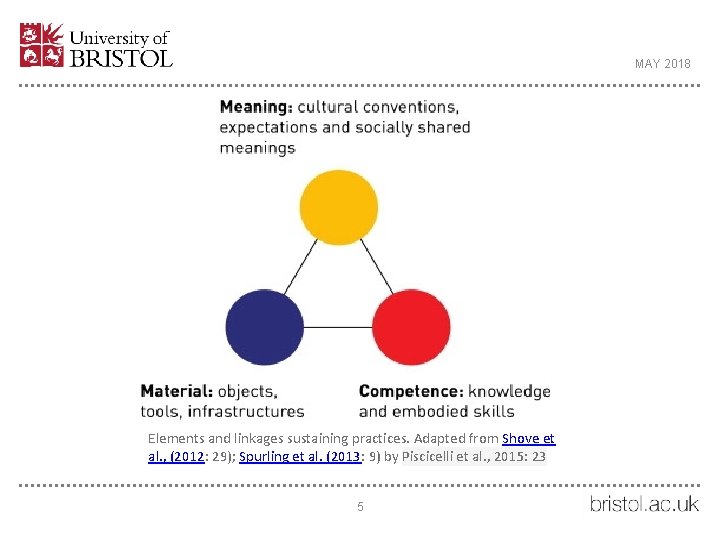 University of BRISTOL

MAY 2018

Meaning: cultural conventions, expectations and socially shared meanings

Material: objects, tools, infrastructures

Competence: knowledge and embodied skills

Elements and linkages sustaining practices. Adapted from Shove et al., (2012: 29); Spurling et al. (2013: 9) by Piscicelli et al., 2015: 23

5

bristol.ac.uk